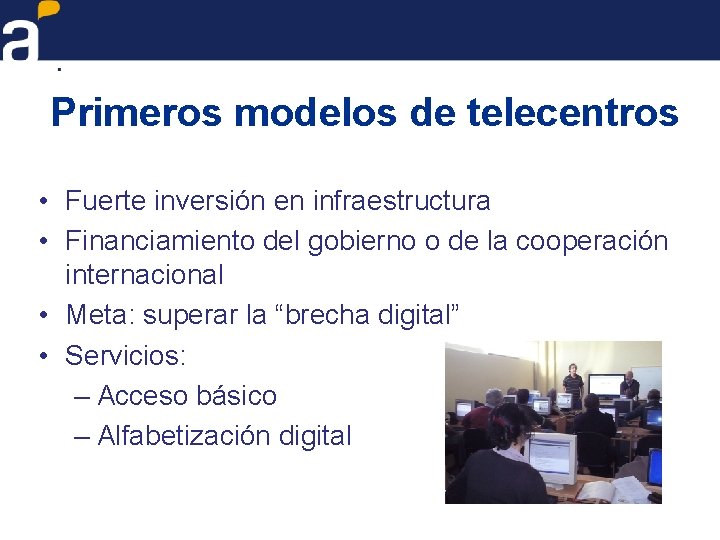 a

Primeros modelos de telecentros

• Fuerte inversión en infraestructura
• Financiamiento del gobierno o de la cooperación internacional
• Meta: superar la “brecha digital”
• Servicios:
– Acceso básico
– Alfabetización digital